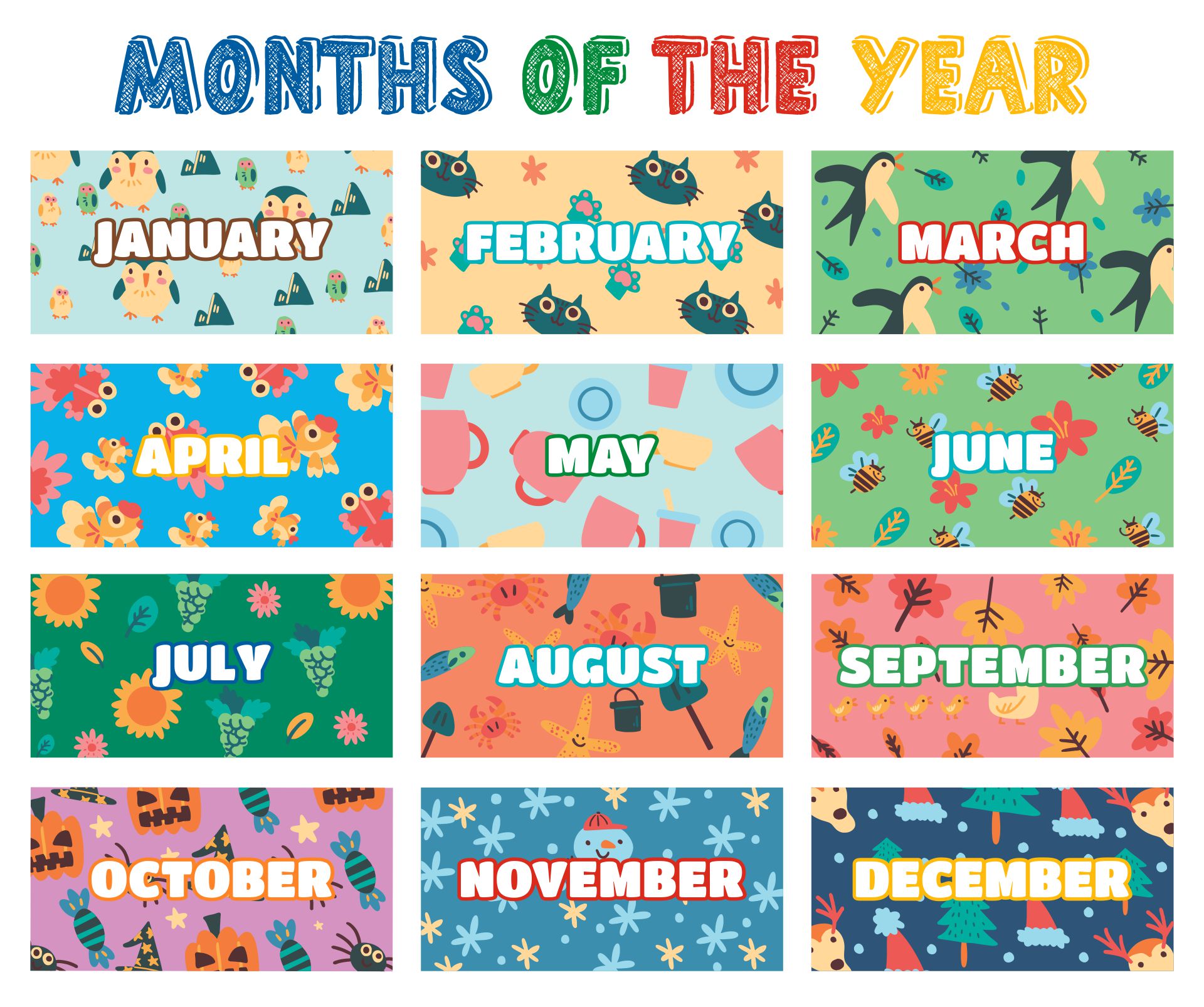 MONTHS OF THE YEAR

JANUARY

FEBRUARY

MARCH

APRIL

MAY

JUNE

JULY

AUGUST

SEPTEMBER

OCTOBER

NOVEMBER

DECEMBER